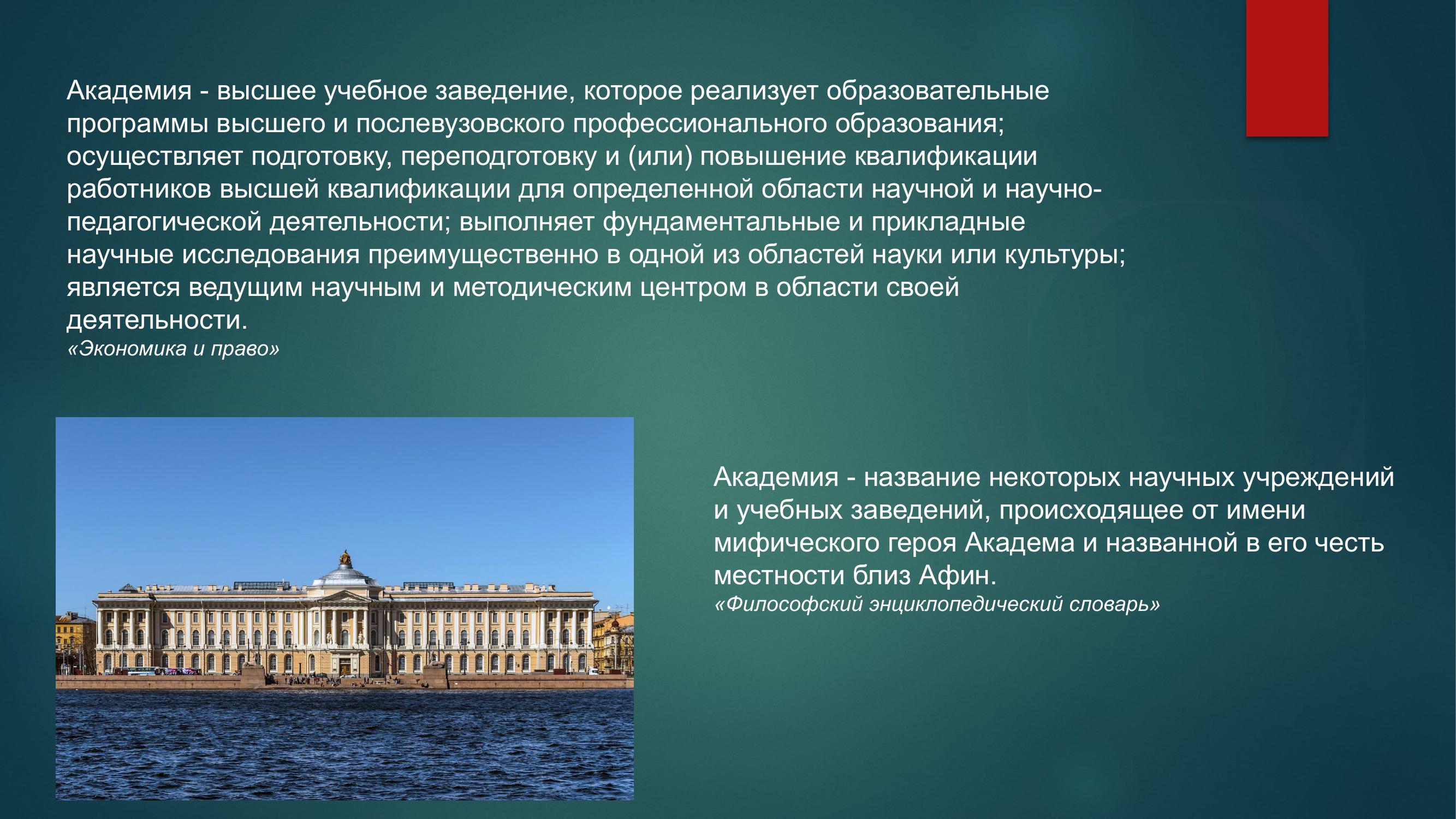 Академия - высшее учебное заведение, которое реализует образовательные программы высшего и послевузовского профессионального образования; осуществляет подготовку, переподготовку и (или) повышение квалификации работников высшей квалификации для определенной области научной и научно-педагогической деятельности; выполняет фундаментальные и прикладные научные исследования преимущественно в одной из областей науки или культуры; является ведущим научным и методическим центром в области своей деятельности.
«Экономика и право»

Академия - название некоторых научных учреждений и учебных заведений, происходящее от имени мифического героя Академа и названной в его честь местности близ Афин.
«Философский энциклопедический словарь»